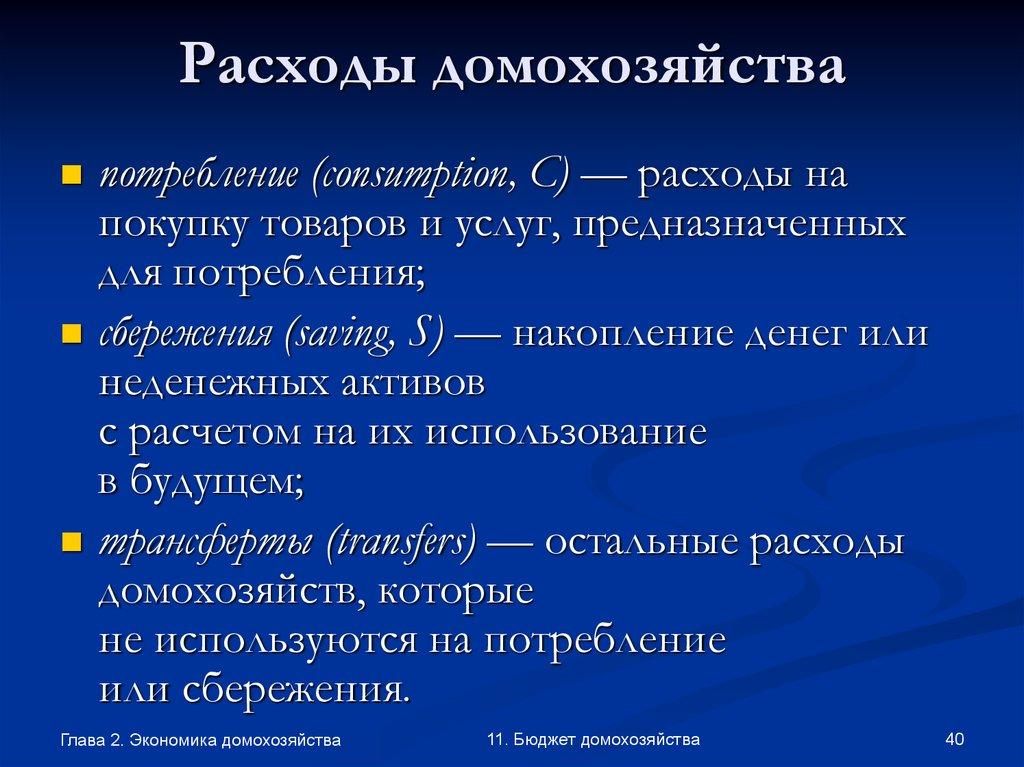 Расходы домохозяйства

потребление (consumption, C) — расходы на покупку товаров и услуг, предназначенных для потребления;

сбережения (saving, S) — накопление денег или неденежных активов с расчетом на их использование в будущем;

трансферты (transfers) — остальные расходы домохозяйств, которые не используются на потребление или сбережения.

Глава 2. Экономика домохозяйства

11. Бюджет домохозяйства

40